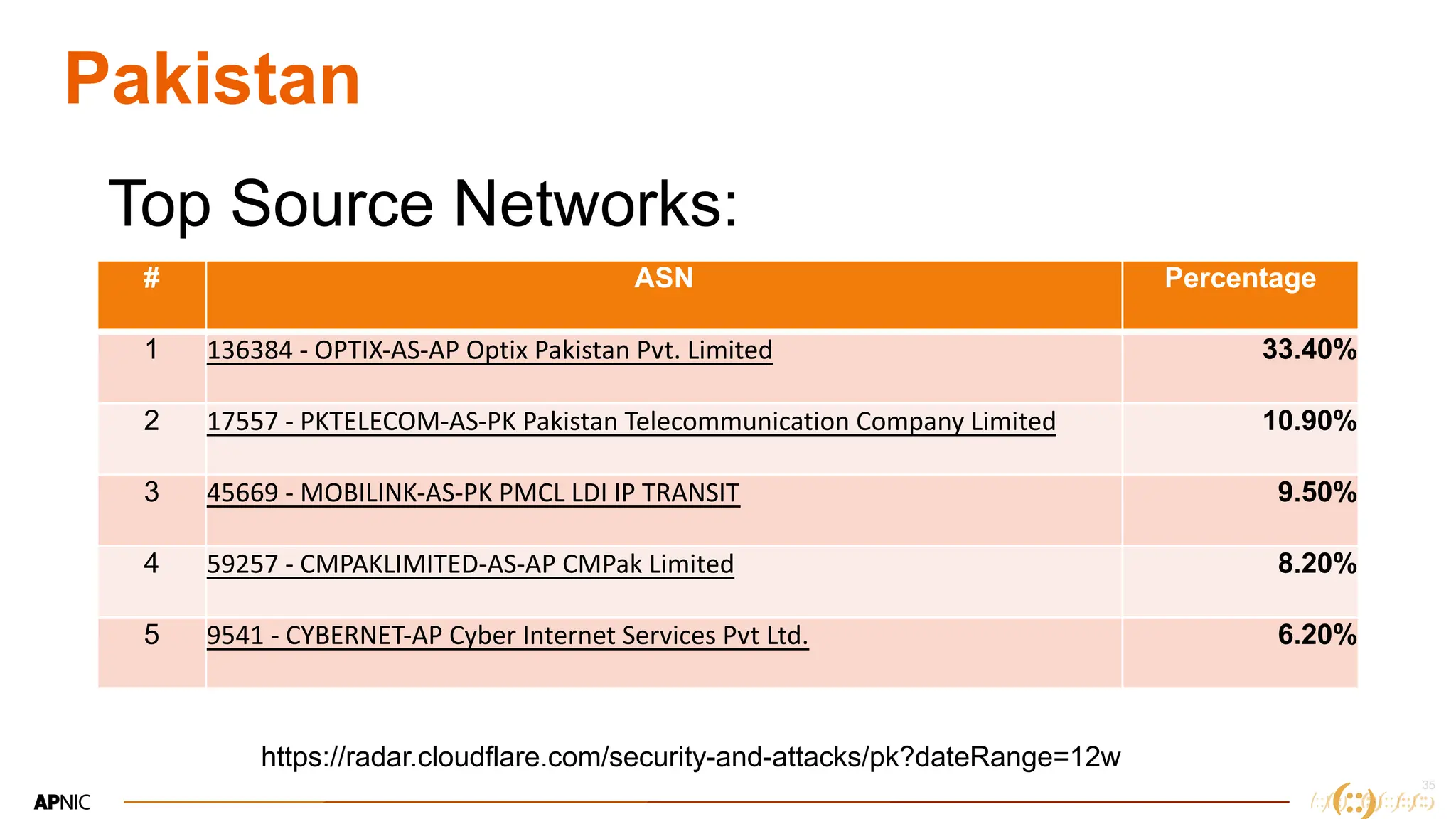 Pakistan

Top Source Networks:

| # | ASN | Percentage |
|---|---|---|
| 1 | 136384 - OPTIX-AS-AP Optix Pakistan Pvt. Limited | 33.40% |
| 2 | 17557 - PKTELECOM-AS-PK Pakistan Telecommunication Company Limited | 10.90% |
| 3 | 45669 - MOBILINK-AS-PK PMCL LDI IP TRANSIT | 9.50% |
| 4 | 59257 - CMPAKLIMITED-AS-AP CMPak Limited | 8.20% |
| 5 | 9541 - CYBERNET-AP Cyber Internet Services Pvt Ltd. | 6.20% |

https://radar.cloudflare.com/security-and-attacks/pk?dateRange=12w

APNIC

35